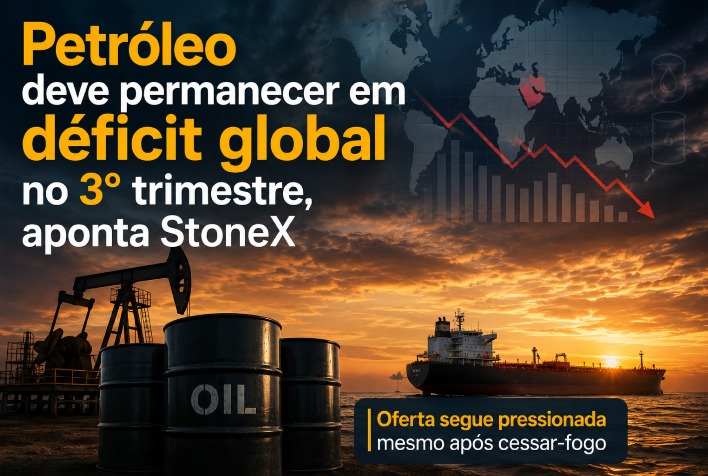 Petróleo deve permanecer em déficit global no 3° trimestre, aponta StoneX

OIL

Oferta segue pressionada mesmo após cessar-fogo